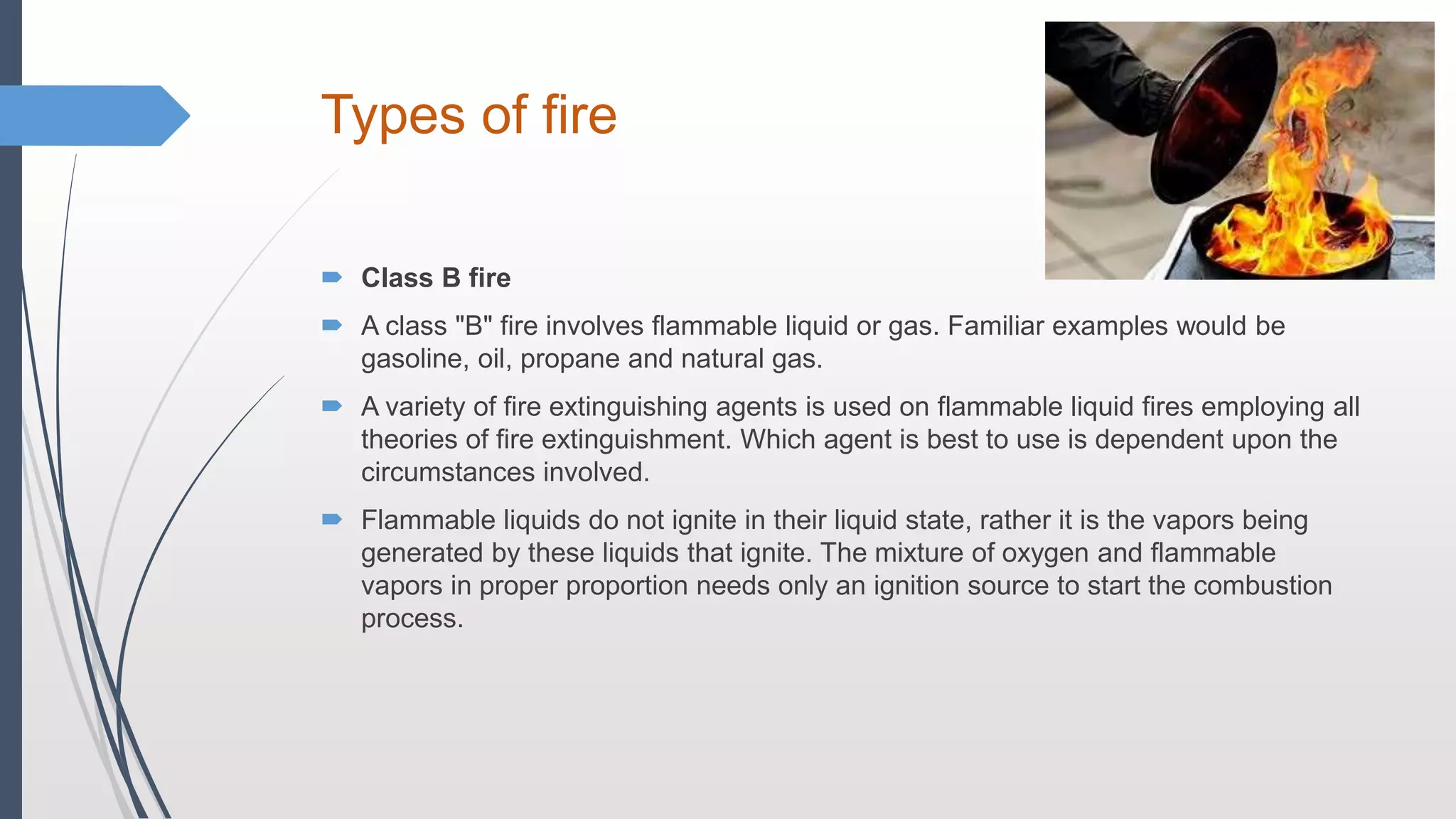 Types of fire

Class B fire

A class "B" fire involves flammable liquid or gas. Familiar examples would be gasoline, oil, propane and natural gas.

A variety of fire extinguishing agents is used on flammable liquid fires employing all theories of fire extinguishment. Which agent is best to use is dependent upon the circumstances involved.

Flammable liquids do not ignite in their liquid state, rather it is the vapors being generated by these liquids that ignite. The mixture of oxygen and flammable vapors in proper proportion needs only an ignition source to start the combustion process.